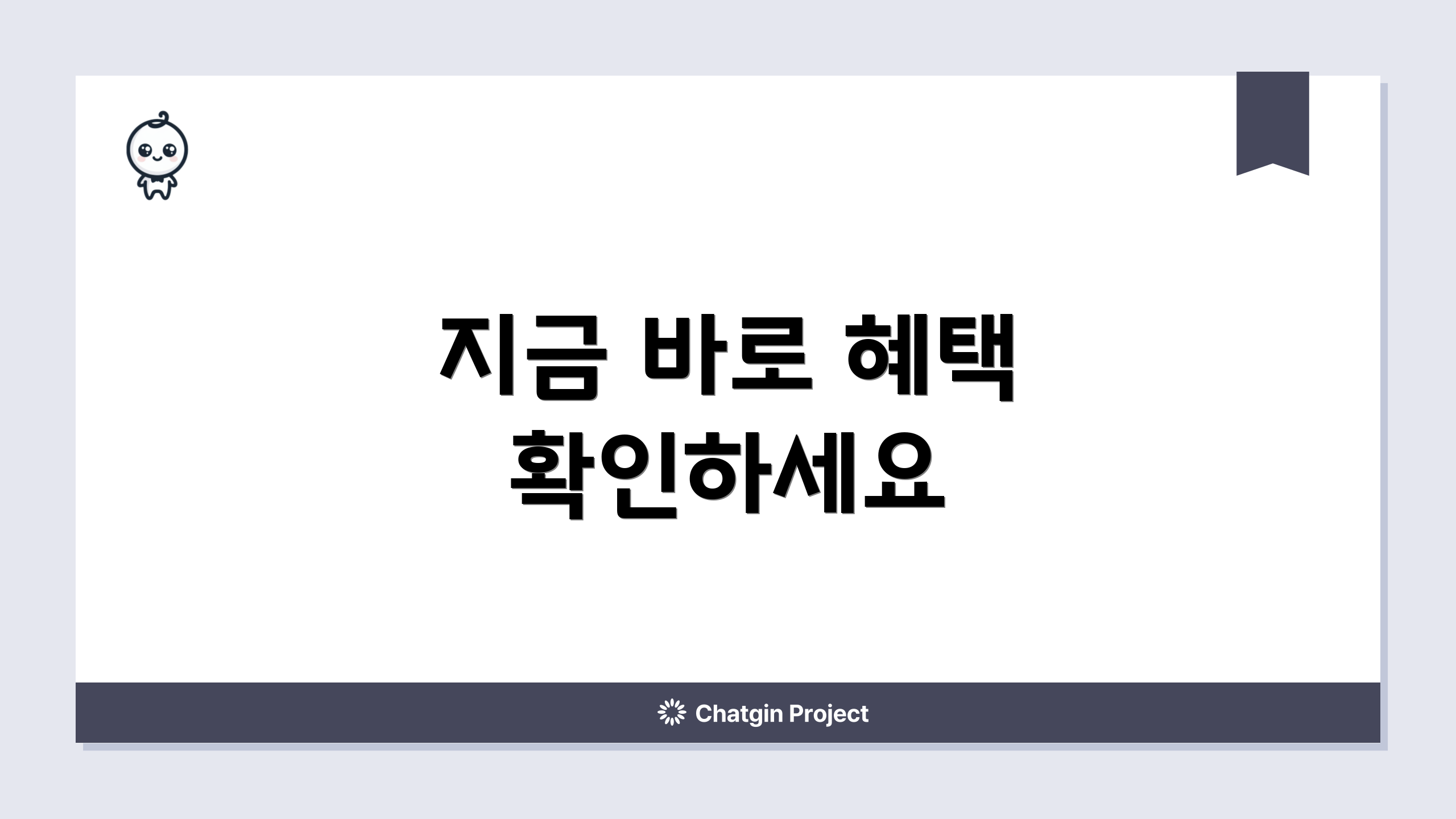 지금 바로 혜택 확인하세요

Chatgin Project